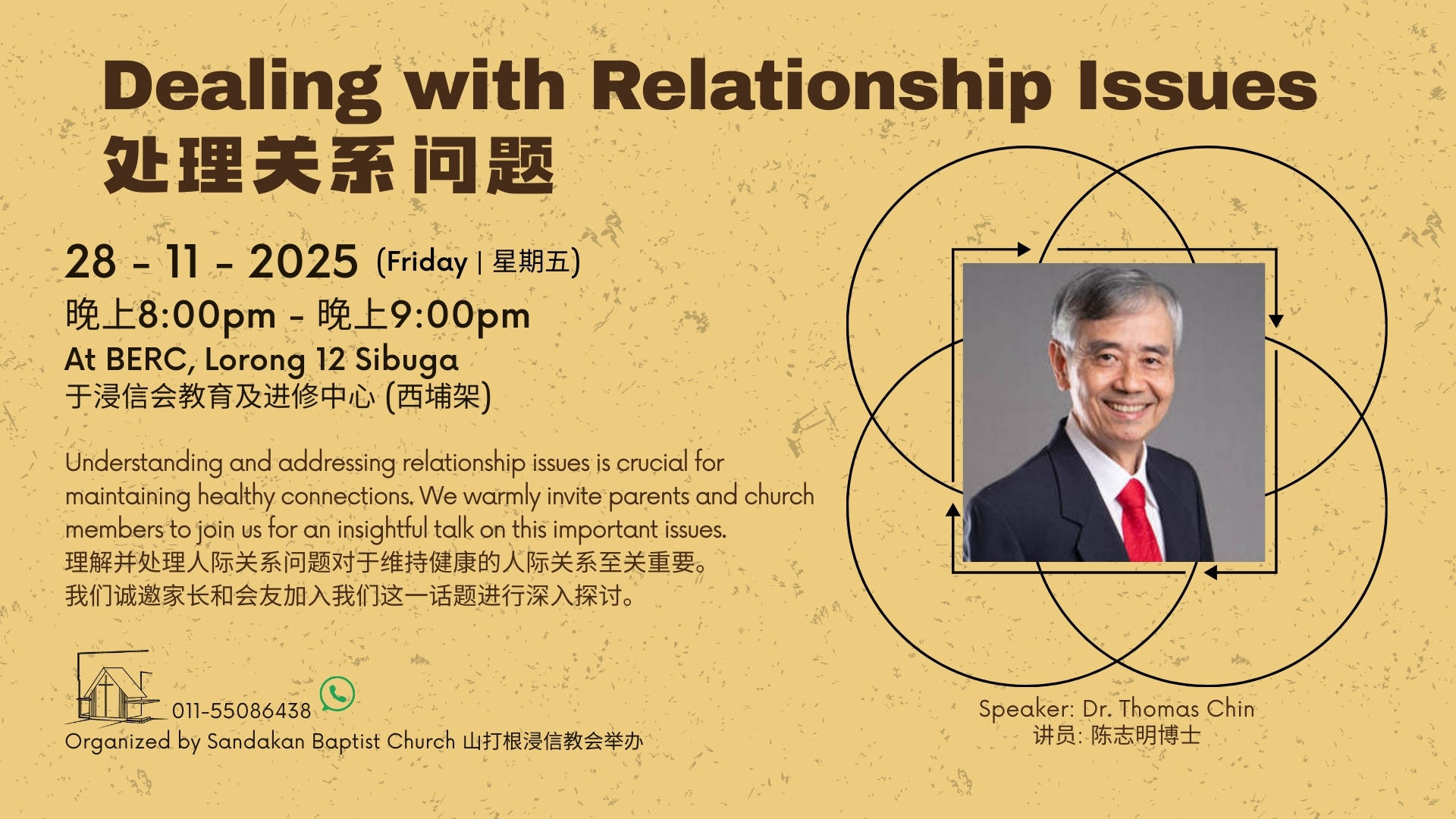 Dealing with Relationship Issues
处理关系问题

28 - 11 - 2025 (Friday | 星期五)
晚上8:00pm - 晚上9:00pm
At BERC, Lorong 12 Sibuga
于浸信会教育及进修中心 (西埔架)

Understanding and addressing relationship issues is crucial for maintaining healthy connections. We warmly invite parents and church members to join us for an insightful talk on this important issues.
理解并处理人际关系问题对于维持健康的人际关系至关重要。
我们诚邀家长和会友加入我们这一话题进行深入探讨。

011-55086438
Organized by Sandakan Baptist Church 山打根浸信教会举办

Speaker: Dr. Thomas Chin
讲员: 陈志明博士